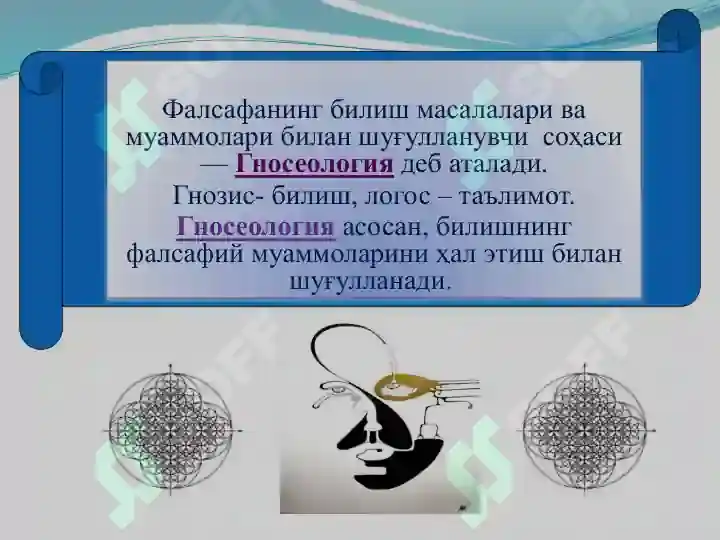 Фалсафанинг билиш масалалари ва муаммолари билан шуғулланувчи соҳаси — Гносеология деб аталади.

Гнозис- билиш, логос – таълимот.

Гносеология асосан, билишнинг фалсафий муаммоларини ҳал этиш билан шуғулланади.